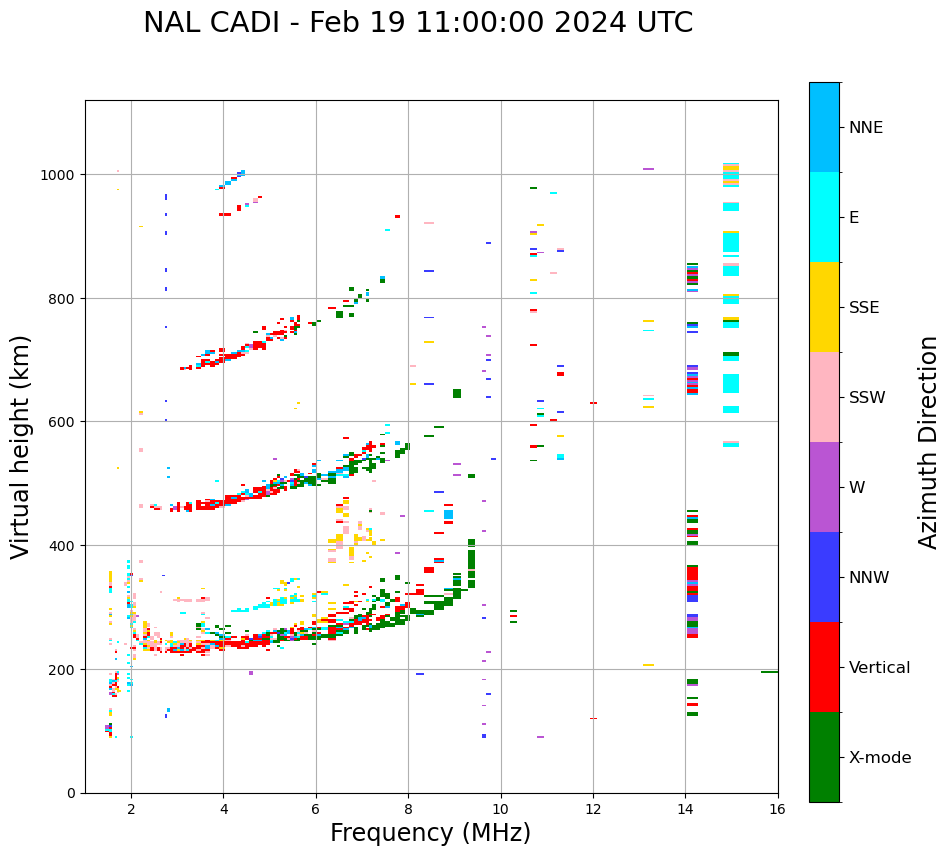 NAL CADI - Feb 19 11:00:00 2024 UTC

Virtual height (km)

1000
800
600
400
200
0

2
4
6
8
10
12
14
16

Frequency (MHz)

NNE
E
SSE
SSW
W
NNW
Vertical
X-mode

Azimuth Direction